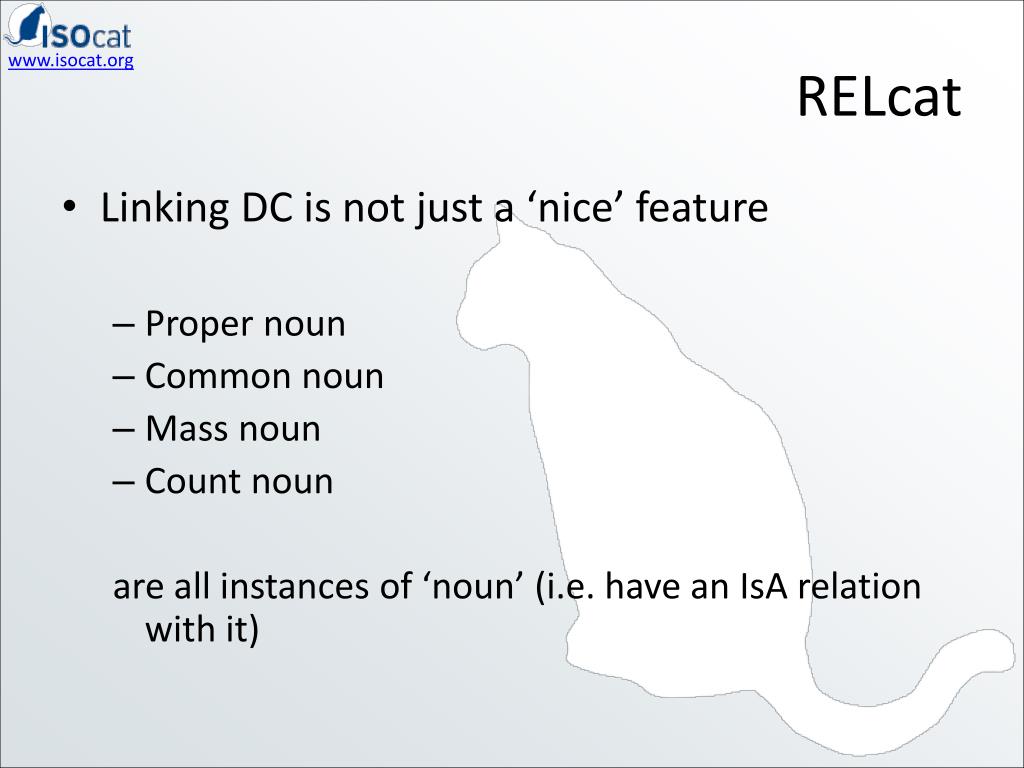 ISOcat
www.isocat.org

RELcat

• Linking DC is not just a ‘nice’ feature

– Proper noun
– Common noun
– Mass noun
– Count noun

are all instances of ‘noun’ (i.e. have an IsA relation with it)